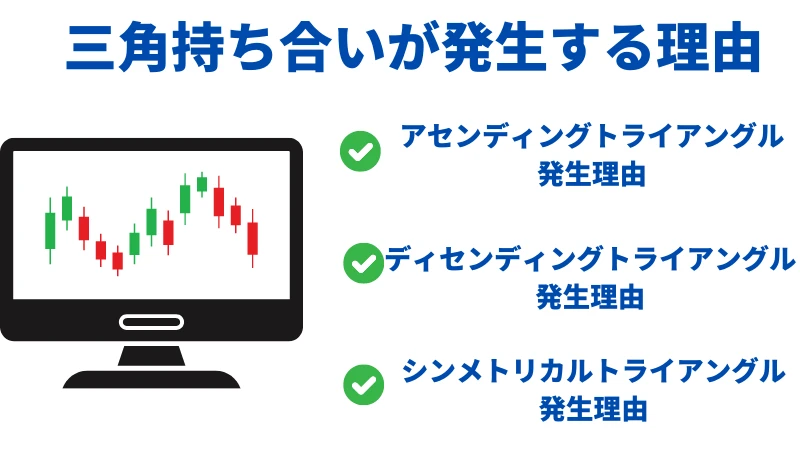 三角持ち合いが発生する理由

アセンディングトライアングル
発生理由

ディセンディングトライアングル
発生理由

シンメトリカルトライアングル
発生理由